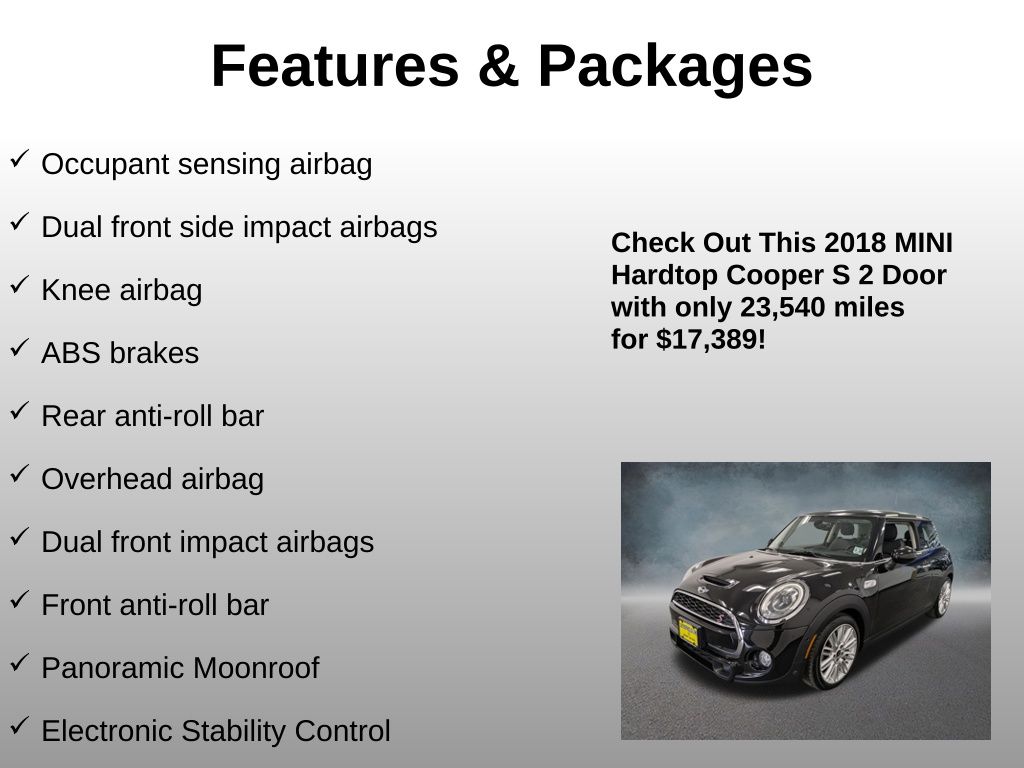 Features & Packages

✓ Occupant sensing airbag

✓ Dual front side impact airbags

✓ Knee airbag

✓ ABS brakes

✓ Rear anti-roll bar

✓ Overhead airbag

✓ Dual front impact airbags

✓ Front anti-roll bar

✓ Panoramic Moonroof

✓ Electronic Stability Control

Check Out This 2018 MINI Hardtop Cooper S 2 Door with only 23,540 miles for $17,389!